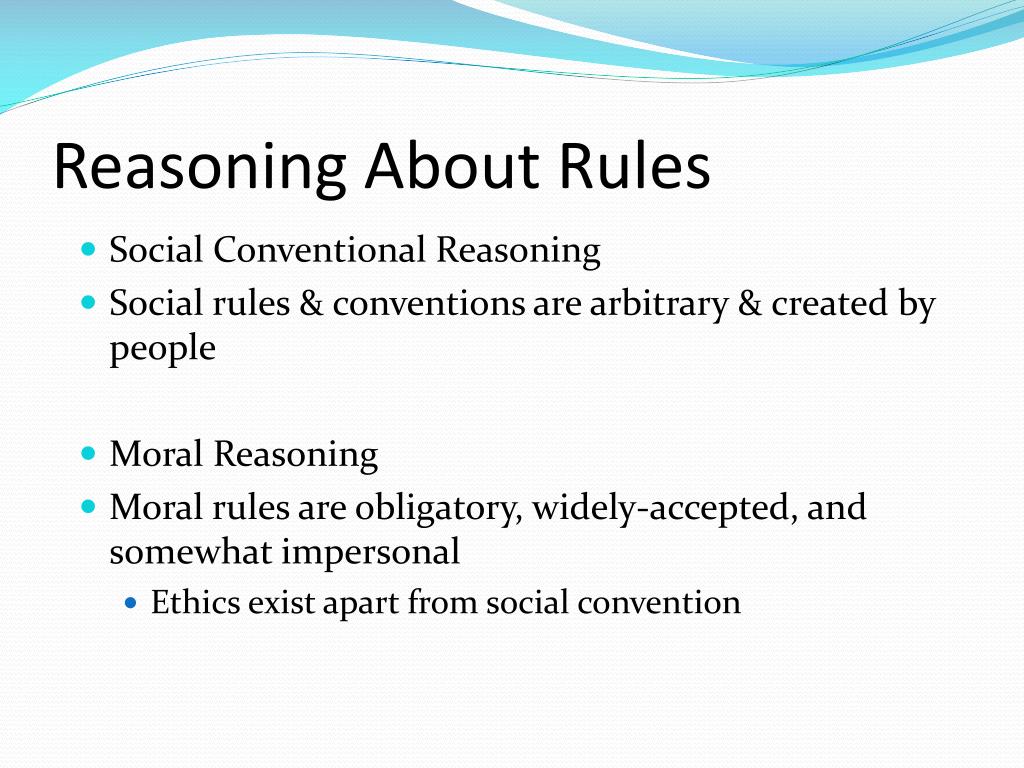 Reasoning About Rules

- Social Conventional Reasoning
- Social rules & conventions are arbitrary & created by people

- Moral Reasoning
- Moral rules are obligatory, widely-accepted, and somewhat impersonal
  - Ethics exist apart from social convention